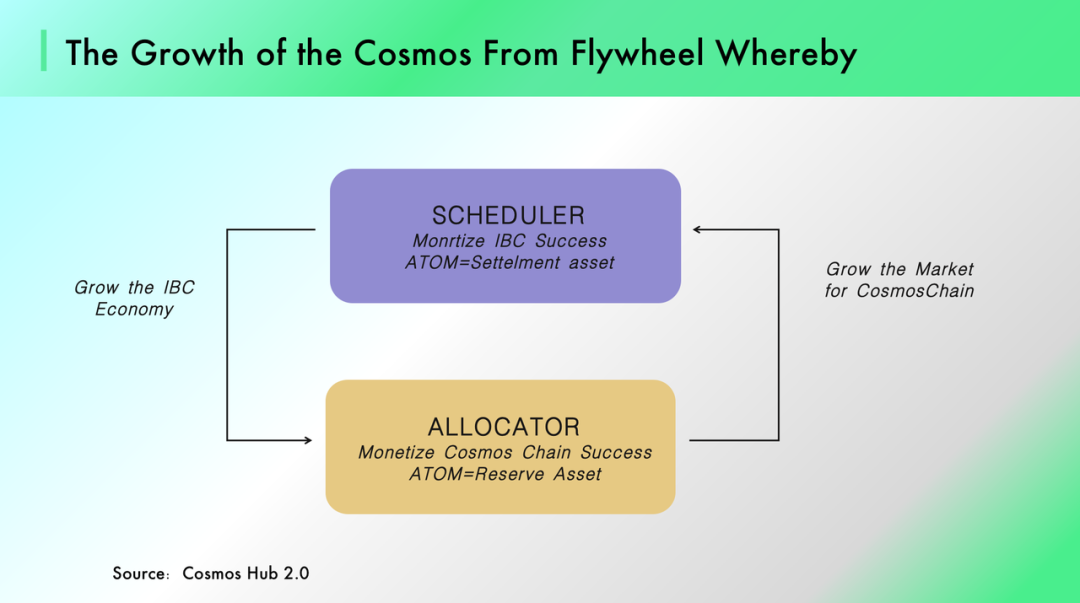 The Growth of the Cosmos From Flywheel Whereby

SCHEDULER
Monrtize IBC Success
ATOM=Settelment asset

Grow the IBC Economy

Grow the Market for CosmosChain

ALLOCATOR
Monetize Cosmos Chain Success
ATOM=Reserve Asset

Source: Cosmos Hub 2.0